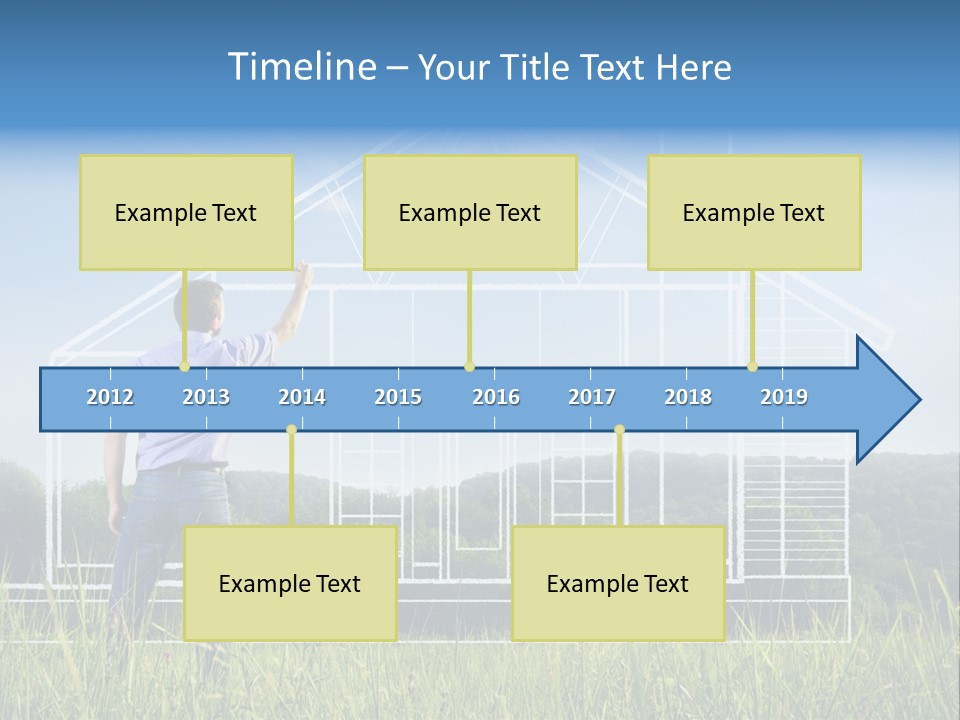 Timeline – Your Title Text Here

Example Text

Example Text

Example Text

2012 2013 2014 2015 2016 2017 2018 2019

Example Text

Example Text